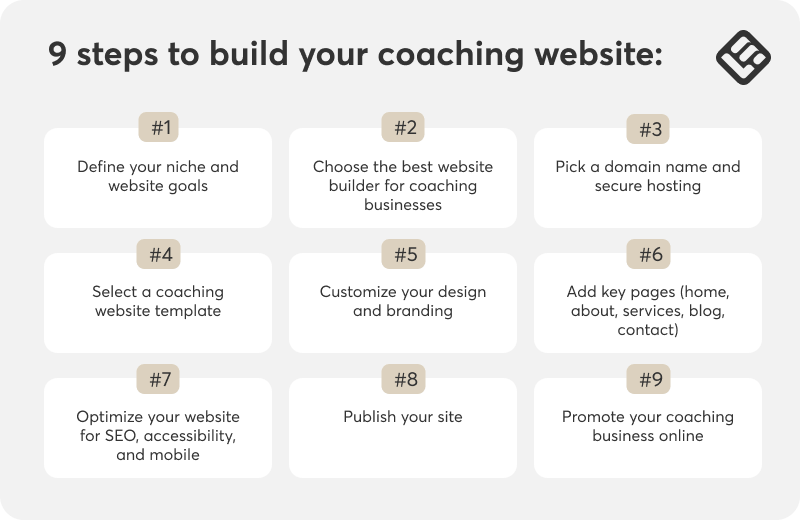 9 steps to build your coaching website:

#1
Define your niche and website goals

#2
Choose the best website builder for coaching businesses

#3
Pick a domain name and secure hosting

#4
Select a coaching website template

#5
Customize your design and branding

#6
Add key pages (home, about, services, blog, contact)

#7
Optimize your website for SEO, accessibility, and mobile

#8
Publish your site

#9
Promote your coaching business online